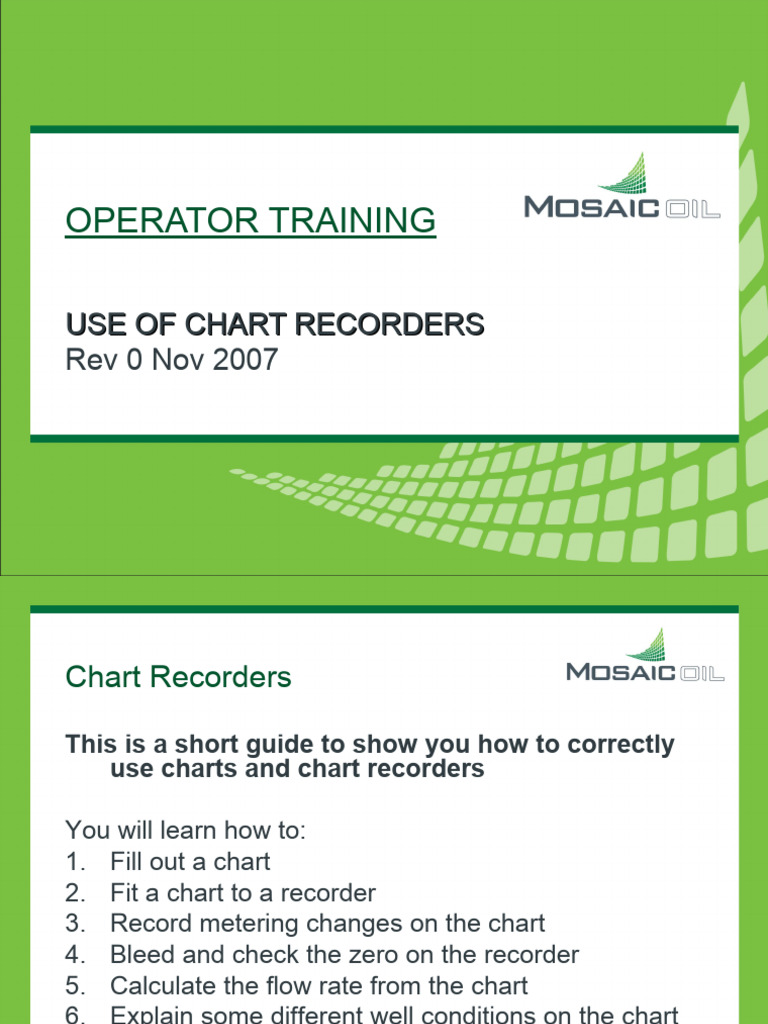 OPERATOR TRAINING

MOSAIC OIL

USE OF CHART RECORDERS
Rev 0 Nov 2007

Chart Recorders

MOSAIC OIL

This is a short guide to show you how to correctly use charts and chart recorders

You will learn how to:
1. Fill out a chart
2. Fit a chart to a recorder
3. Record metering changes on the chart
4. Bleed and check the zero on the recorder
5. Calculate the flow rate from the chart
6. Explain some different well conditions on the chart